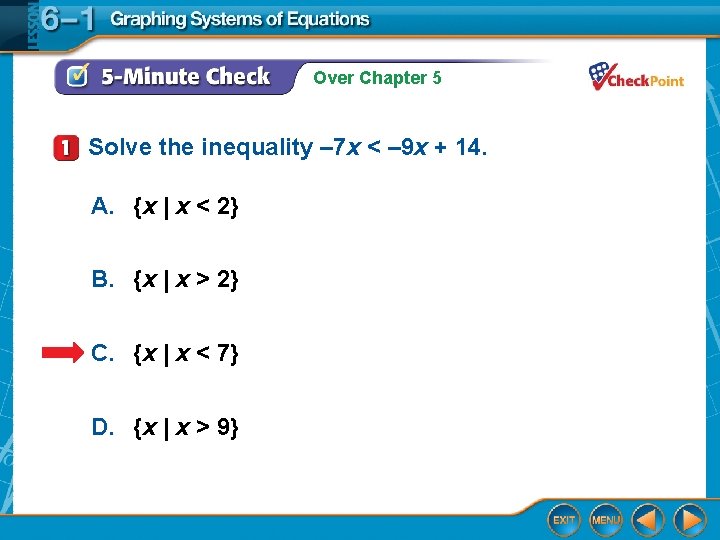 LESSON 6–1 Graphing Systems of Equations

5-Minute Check Over Chapter 5

CheckPoint

1 Solve the inequality $-7x < -9x + 14$.

A. $\{x \mid x < 2\}$

B. $\{x \mid x > 2\}$

C. $\{x \mid x < 7\}$

D. $\{x \mid x > 9\}$

EXIT MENU